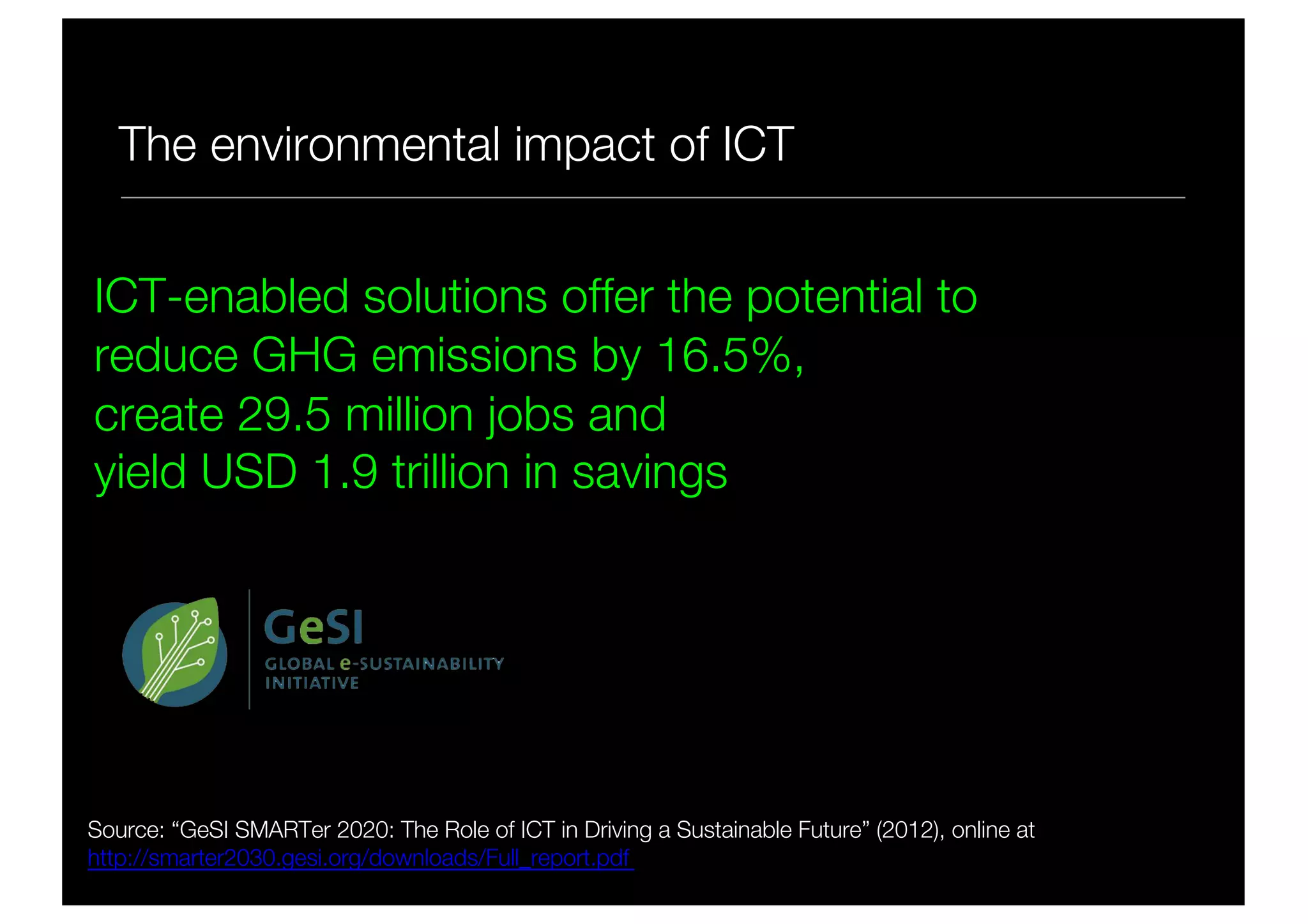 The environmental impact of ICT

ICT-enabled solutions offer the potential to reduce GHG emissions by 16.5%, create 29.5 million jobs and yield USD 1.9 trillion in savings

GeSI
GLOBAL e-SUSTAINABILITY INITIATIVE

Source: “GeSI SMARTer 2020: The Role of ICT in Driving a Sustainable Future” (2012), online at http://smarter2030.gesi.org/downloads/Full_report.pdf